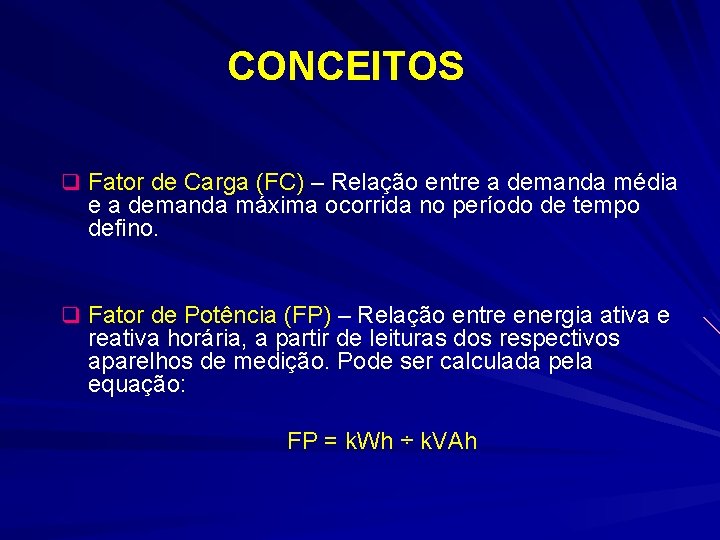 CONCEITOS

❑ Fator de Carga (FC) – Relação entre a demanda média e a demanda máxima ocorrida no período de tempo defino.

❑ Fator de Potência (FP) – Relação entre energia ativa e reativa horária, a partir de leituras dos respectivos aparelhos de medição. Pode ser calculada pela equação:

FP = kWh ÷ kVAh